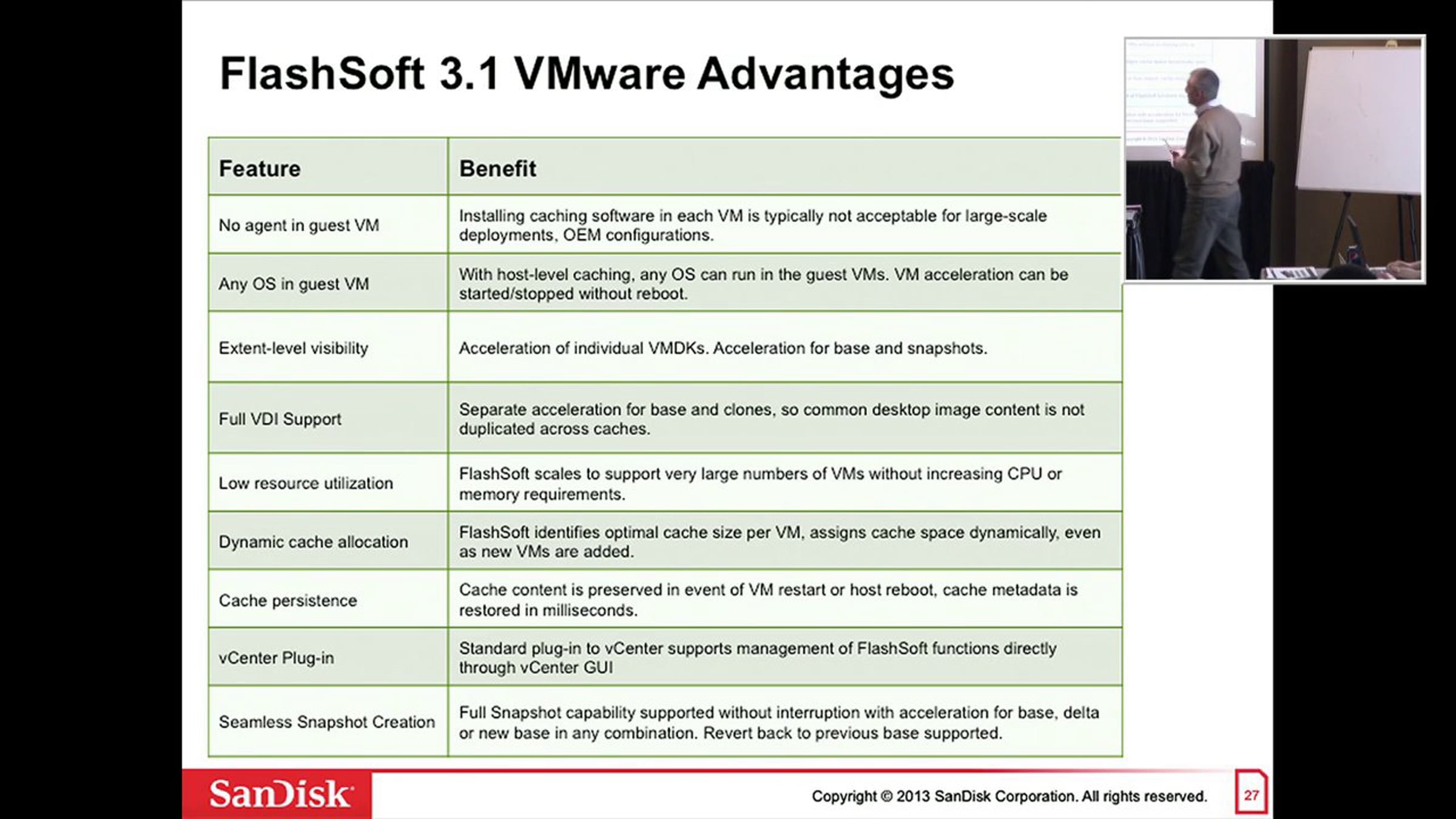 FlashSoft 3.1 VMware Advantages

| Feature | Benefit |
|---|---|
| No agent in guest VM | Installing caching software in each VM is typically not acceptable for large-scale deployments, OEM configurations. |
| Any OS in guest VM | With host-level caching, any OS can run in the guest VMs. VM acceleration can be started/stopped without reboot. |
| Extent-level visibility | Acceleration of individual VMDKs. Acceleration for base and snapshots. |
| Full VDI Support | Separate acceleration for base and clones, so common desktop image content is not duplicated across caches. |
| Low resource utilization | FlashSoft scales to support very large numbers of VMs without increasing CPU or memory requirements. |
| Dynamic cache allocation | FlashSoft identifies optimal cache size per VM, assigns cache space dynamically, even as new VMs are added. |
| Cache persistence | Cache content is preserved in event of VM restart or host reboot, cache metadata is restored in milliseconds. |
| vCenter Plug-in | Standard plug-in to vCenter supports management of FlashSoft functions directly through vCenter GUI |
| Seamless Snapshot Creation | Full Snapshot capability supported without interruption with acceleration for base, delta or new base in any combination. Revert back to previous base supported. |

SanDisk

Copyright © 2013 SanDisk Corporation. All rights reserved.

27